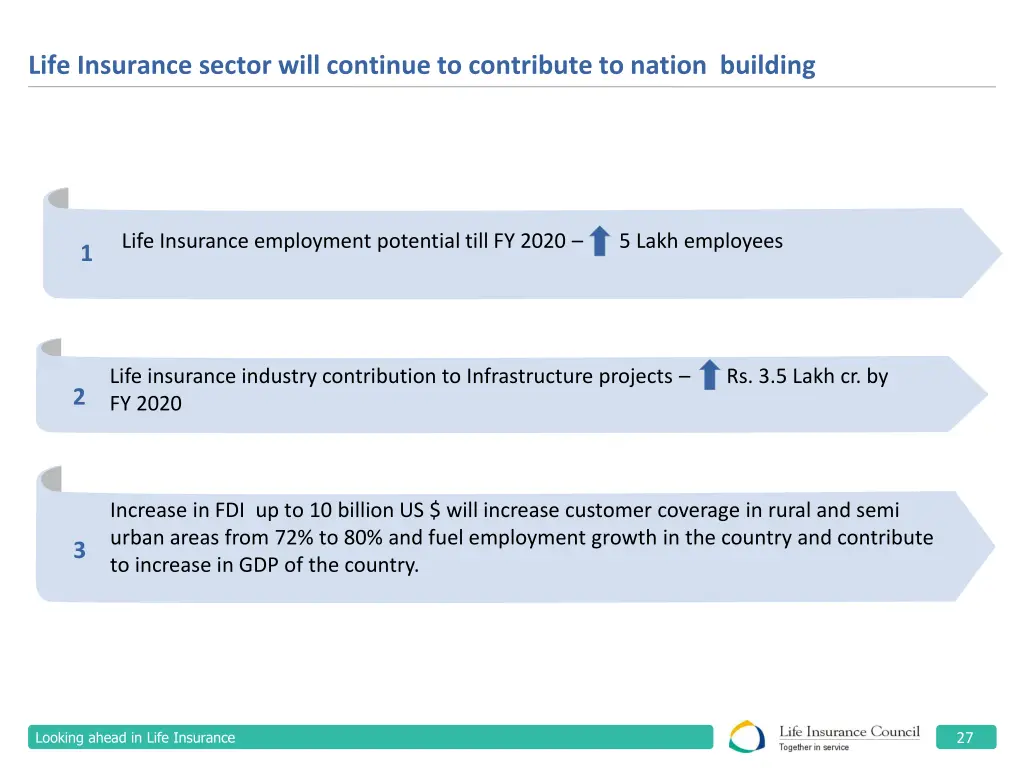 Life Insurance sector will continue to contribute to nation building

1 Life Insurance employment potential till FY 2020 – 5 Lakh employees

2 Life insurance industry contribution to Infrastructure projects – Rs. 3.5 Lakh cr. by FY 2020

3 Increase in FDI up to 10 billion US $ will increase customer coverage in rural and semi urban areas from 72% to 80% and fuel employment growth in the country and contribute to increase in GDP of the country.

Looking ahead in Life Insurance

Life Insurance Council
Together in service

27